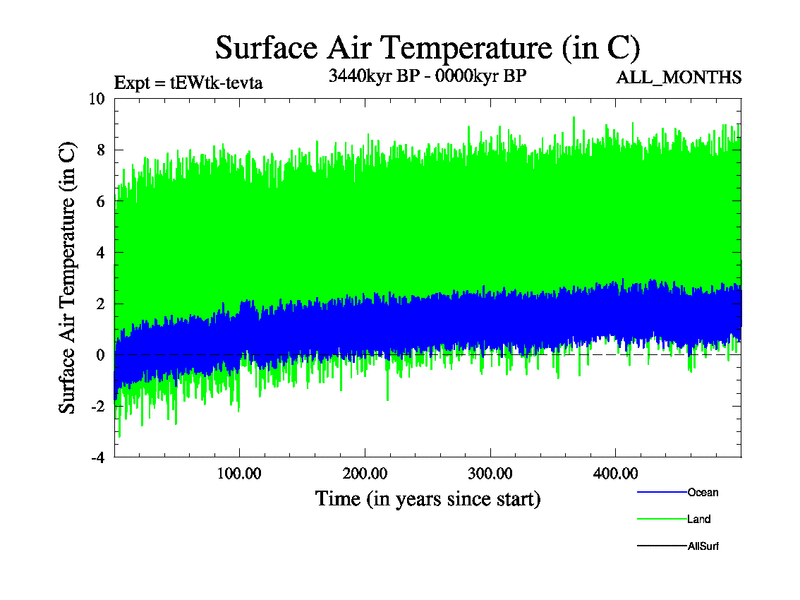 Surface Air Temperature (in C)

Expt = tEWtk-tevta

3440kyr BP - 0000kyr BP

ALL_MONTHS

Surface Air Temperature (in C)

10
8
6
4
2
0
-2
-4

100.00
200.00
300.00
400.00

Time (in years since start)

Ocean
Land
AllSurf